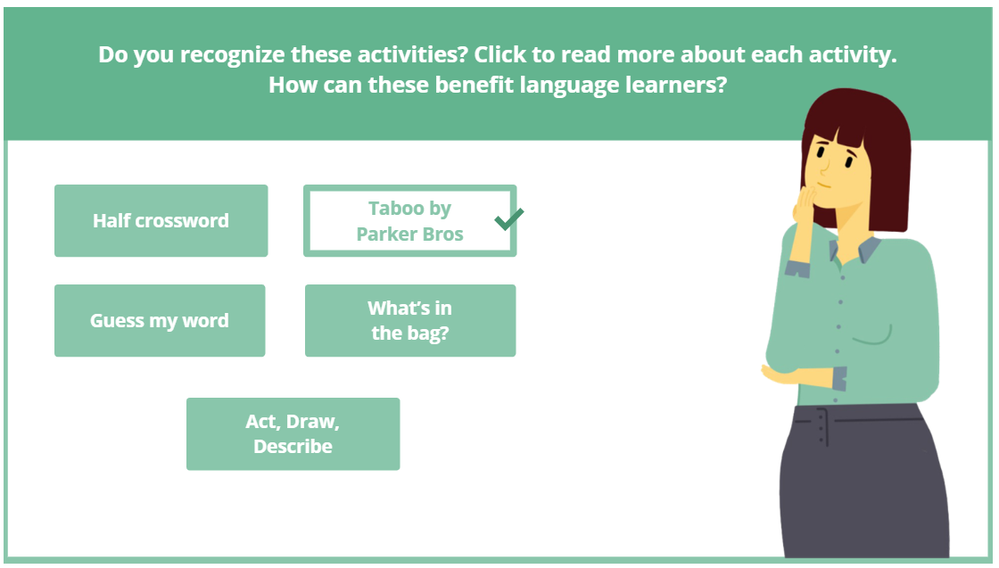 Do you recognize these activities? Click to read more about each activity.
How can these benefit language learners?

Half crossword

Taboo by Parker Bros

Guess my word

What's in the bag?

Act, Draw, Describe